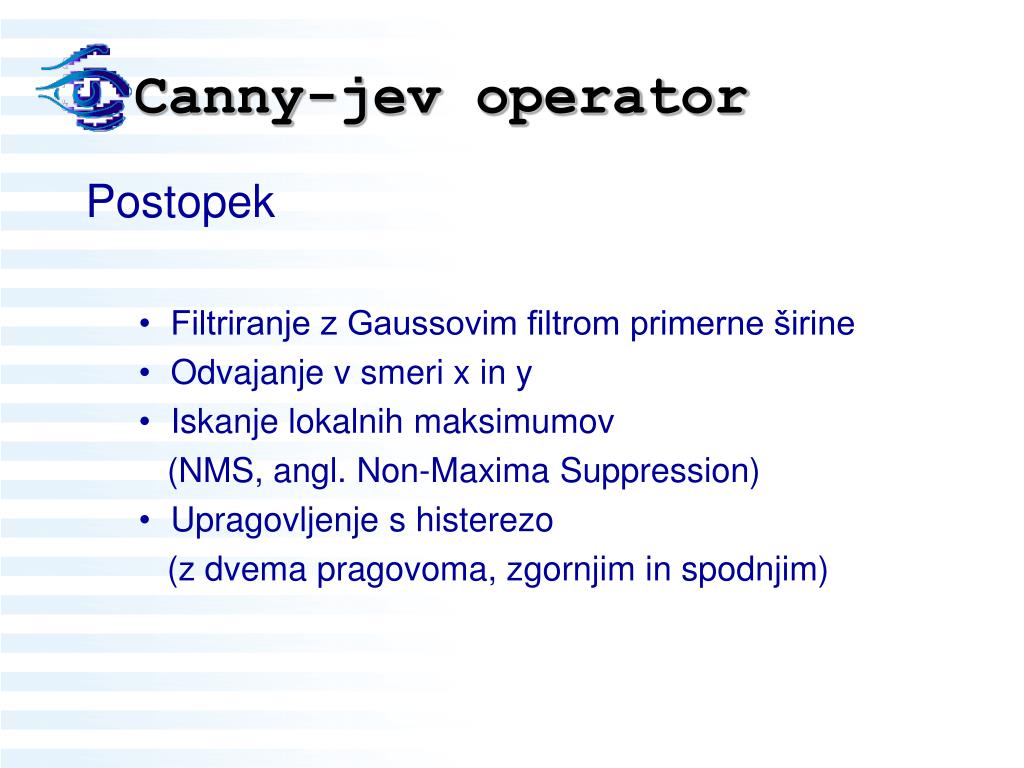 Canny-jev operator

Postopek

• Filtriranje z Gaussovim filtrom primerne širine
• Odvajanje v smeri x in y
• Iskanje lokalnih maksimumov
(NMS, angl. Non-Maxima Suppression)
• Upragovljenje s histerezo
(z dvema pragovoma, zgornjim in spodnjim)